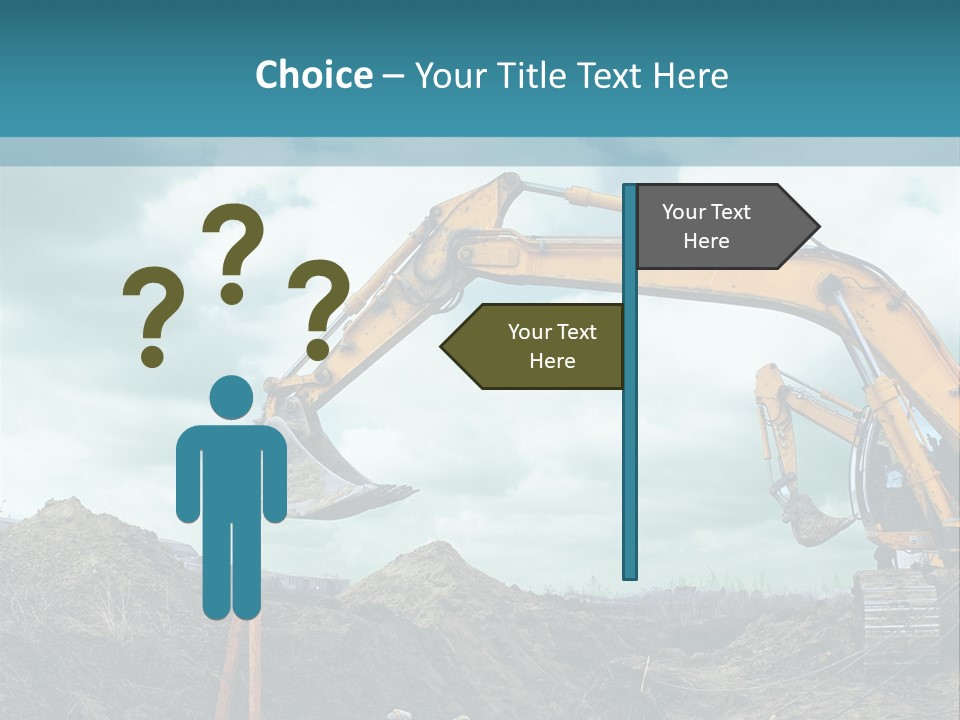 Choice – Your Title Text Here

? ? ?

Your Text Here

Your Text Here